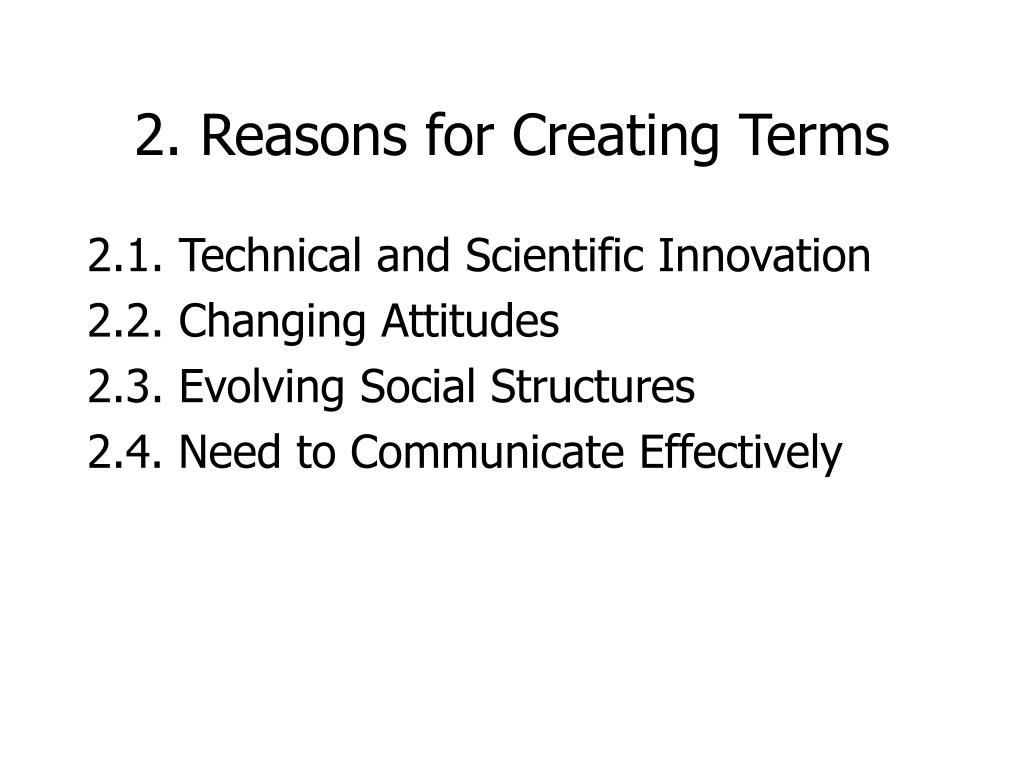 2. Reasons for Creating Terms

2.1. Technical and Scientific Innovation
2.2. Changing Attitudes
2.3. Evolving Social Structures
2.4. Need to Communicate Effectively